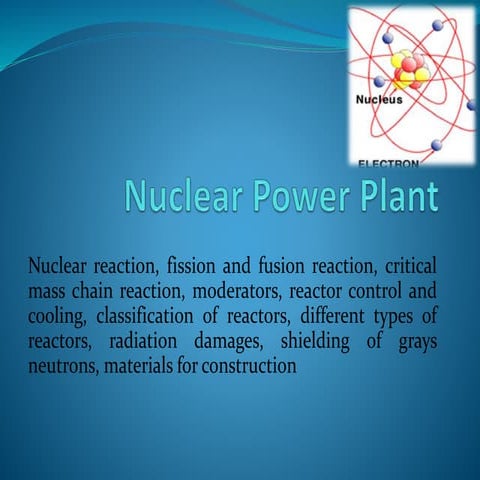 Nucleus

ELECTRON

Nuclear Power Plant

Nuclear reaction, fission and fusion reaction, critical mass chain reaction, moderators, reactor control and cooling, classification of reactors, different types of reactors, radiation damages, shielding of grays neutrons, materials for construction